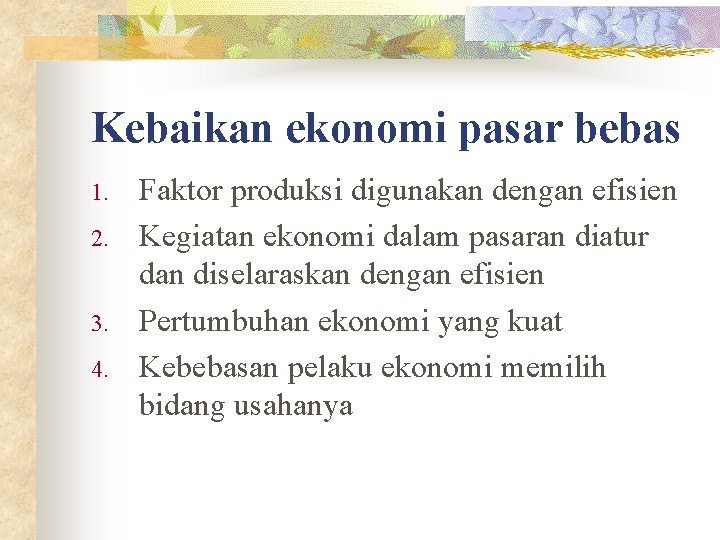 Kebaikan ekonomi pasar bebas

1. Faktor produksi digunakan dengan efisien
2. Kegiatan ekonomi dalam pasaran diatur dan diselaraskan dengan efisien
3. Pertumbuhan ekonomi yang kuat
4. Kebebasan pelaku ekonomi memilih bidang usahanya